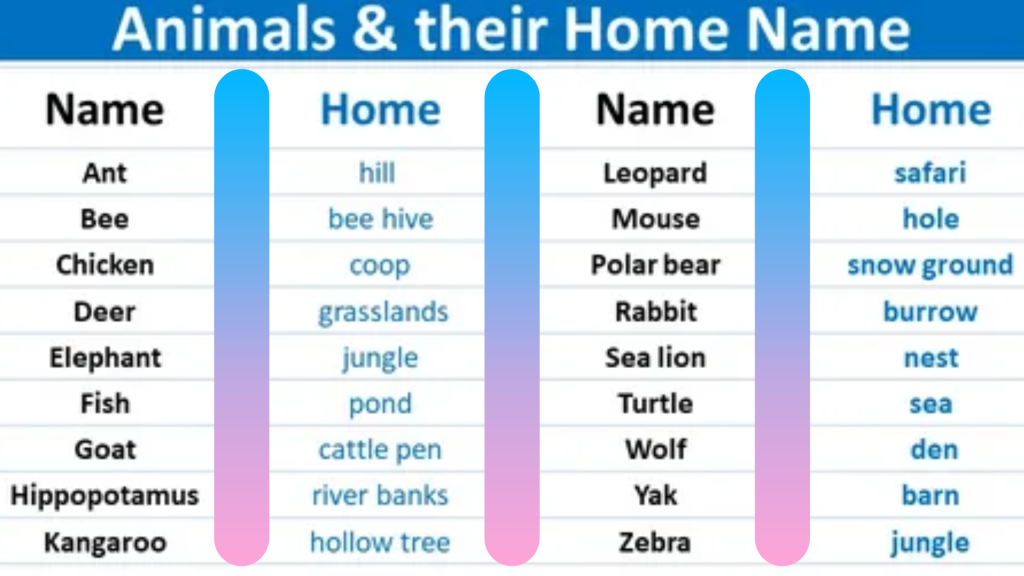 Animals & their Home Name

| Name | Home |
|---|---|
| Ant | hill |
| Bee | bee hive |
| Chicken | coop |
| Deer | grasslands |
| Elephant | jungle |
| Fish | pond |
| Goat | cattle pen |
| Hippopotamus | river banks |
| Kangaroo | hollow tree |

| Name | Home |
|---|---|
| Leopard | safari |
| Mouse | hole |
| Polar bear | snow ground |
| Rabbit | burrow |
| Sea lion | nest |
| Turtle | sea |
| Wolf | den |
| Yak | barn |
| Zebra | jungle |